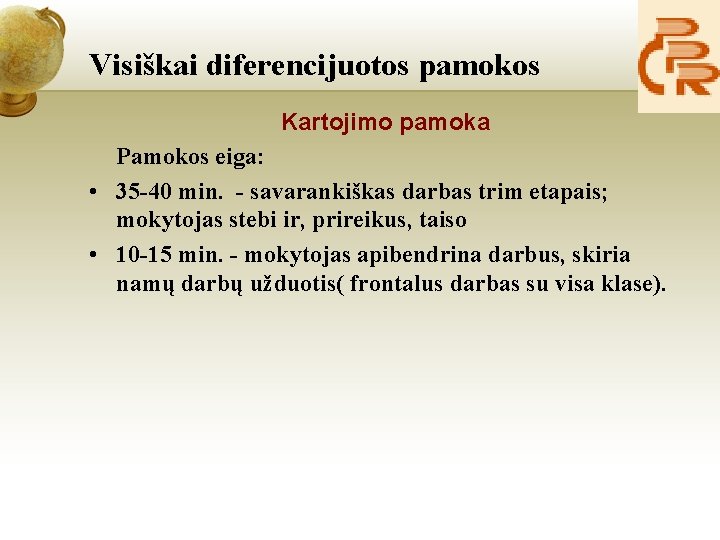 Visiškai diferencijuotos pamokos

Kartojimo pamoka

Pamokos eiga:

• 35-40 min. - savarankiškas darbas trim etapais; mokytojas stebi ir, prireikus, taiso

• 10-15 min. - mokytojas apibendrina darbus, skiria namų darbų užduotis( frontalus darbas su visa klase).